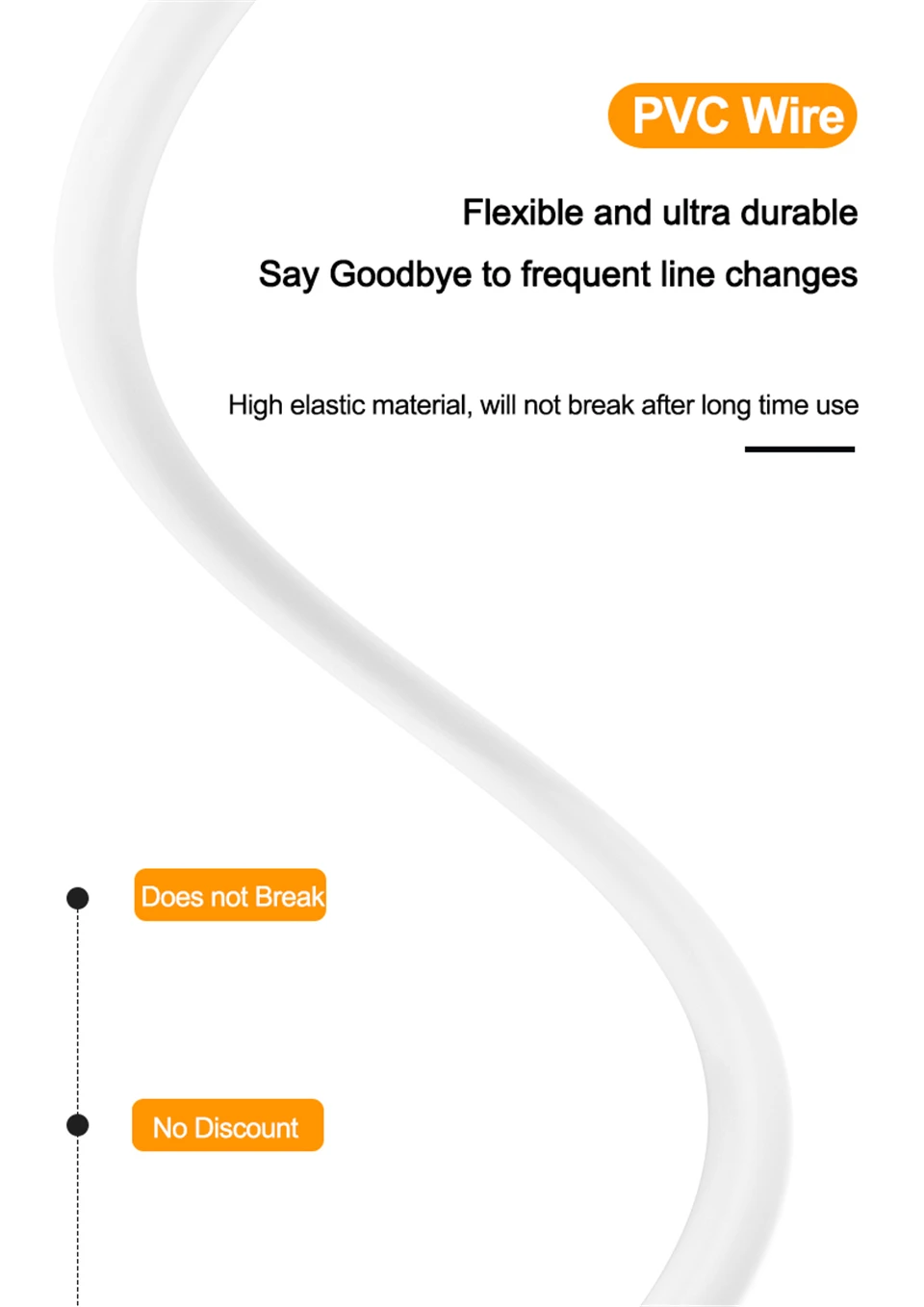 PVC Wire

Flexible and ultra durable

Say Goodbye to frequent line changes

High elastic material, will not break after long time use

Does not Break

No Discount